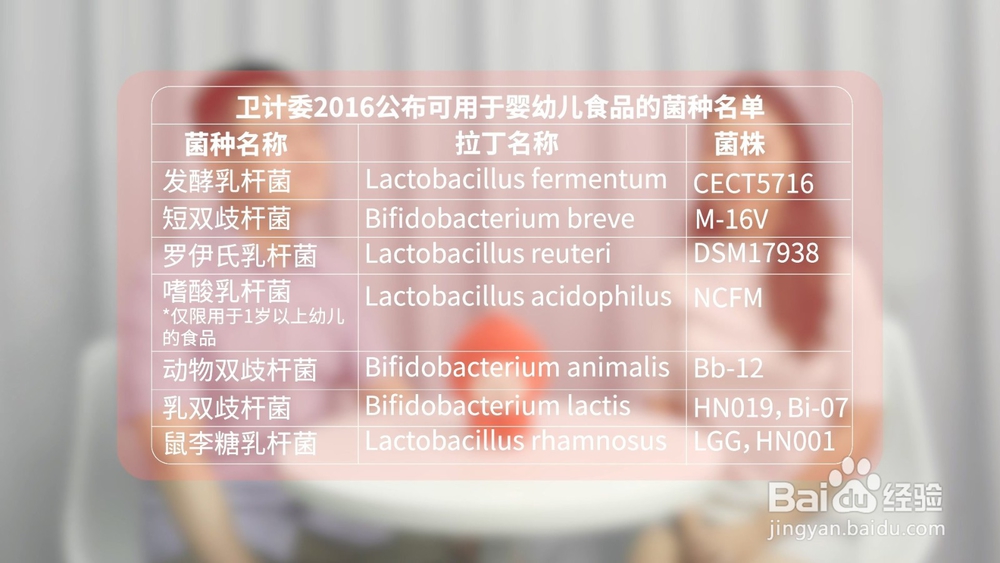 卫计委2016公布可用于婴幼儿食品的菌种名单

| 菌种名称 | 拉丁名称 | 菌株 |
|---|---|---|
| 发酵乳杆菌 | Lactobacillus fermentum | CECT5716 |
| 短双歧杆菌 | Bifidobacterium breve | M-16V |
| 罗伊氏乳杆菌 | Lactobacillus reuteri | DSM17938 |
| 嗜酸乳杆菌 *仅限用于1岁以上幼儿的食品 | Lactobacillus acidophilus | NCFM |
| 动物双歧杆菌 | Bifidobacterium animalis | Bb-12 |
| 乳双歧杆菌 | Bifidobacterium lactis | HN019, Bi-07 |
| 鼠李糖乳杆菌 | Lactobacillus rhamnosus | LGG, HN001 |

Baidu经验
jingyan.baidu.com